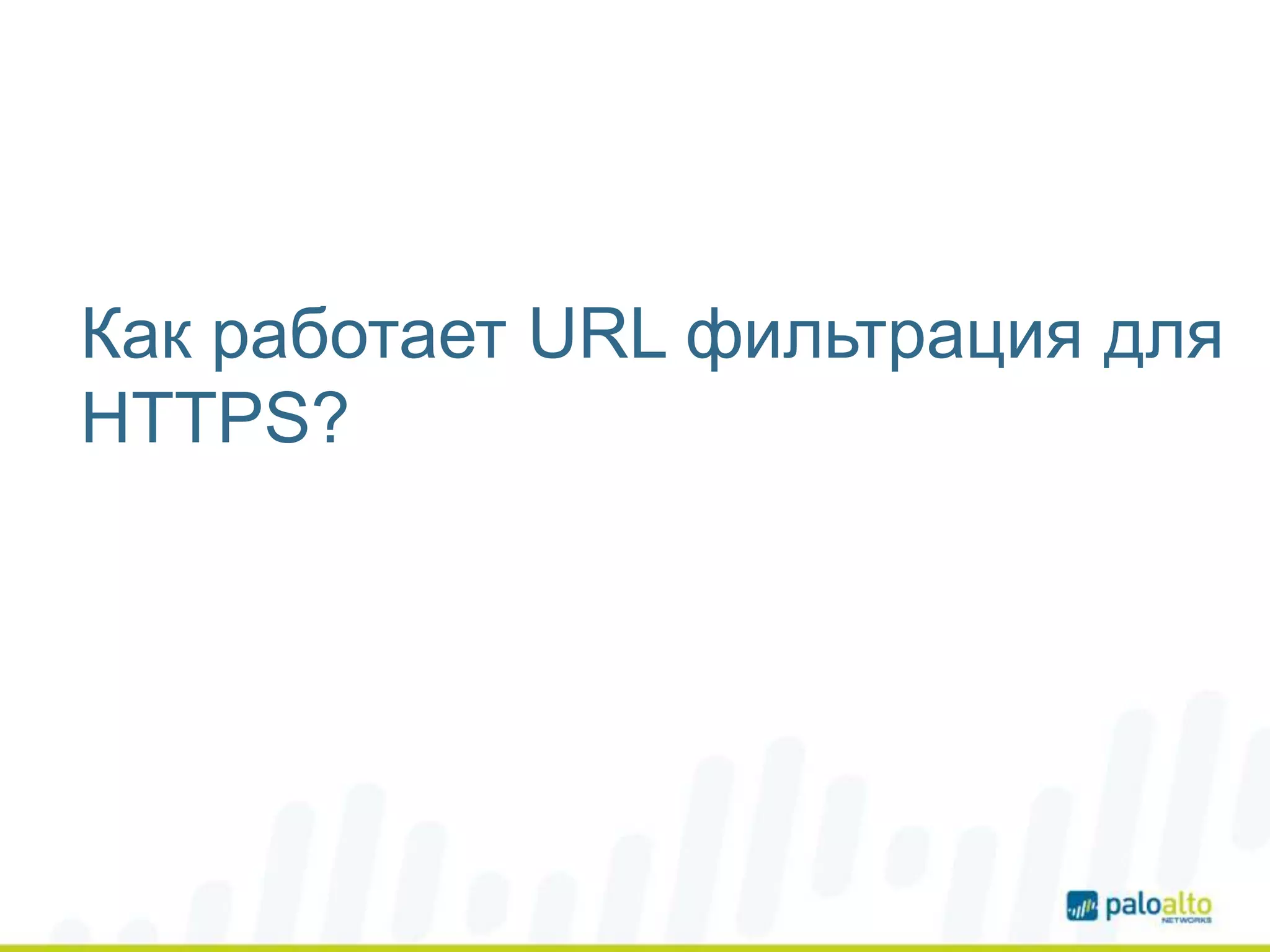 Как работает URL фильтрация для HTTPS?

paloalto
NETWORKS